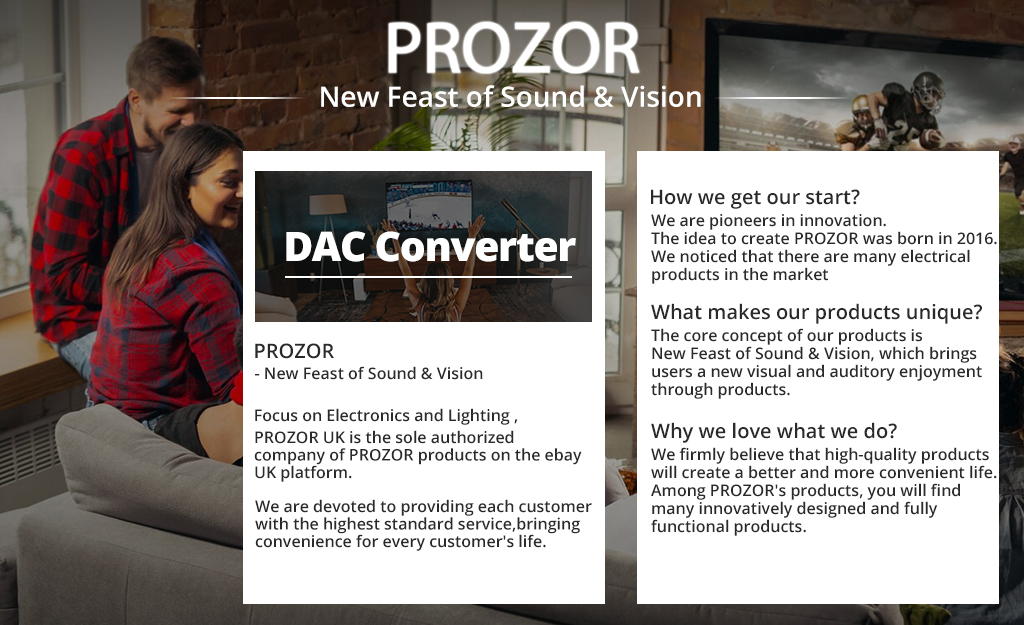 PROZOR
New Feast of Sound & Vision

DAC Converter

PROZOR
- New Feast of Sound & Vision

Focus on Electronics and Lighting , PROZOR UK is the sole authorized company of PROZOR products on the ebay UK platform.

We are devoted to providing each customer with the highest standard service,bringing convenience for every customer's life.

How we get our start?
We are pioneers in innovation.
The idea to create PROZOR was born in 2016.
We noticed that there are many electrical products in the market

What makes our products unique?
The core concept of our products is New Feast of Sound & Vision, which brings users a new visual and auditory enjoyment through products.

Why we love what we do?
We firmly believe that high-quality products will create a better and more convenient life. Among PROZOR's products, you will find many innovatively designed and fully functional products.